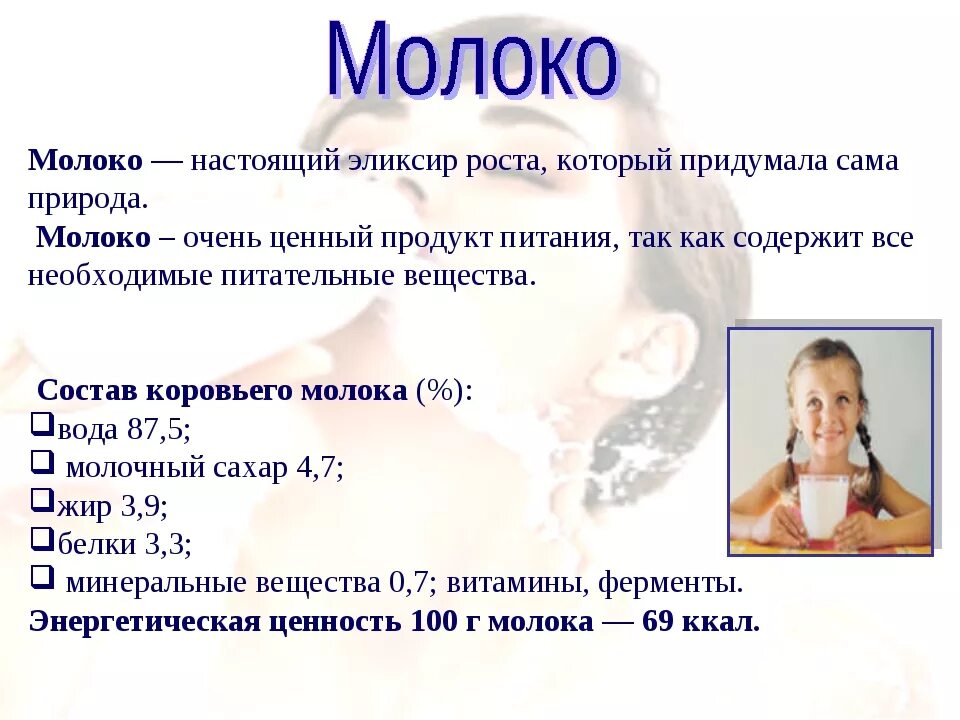 Молоко

Молоко — настоящий эликсир роста, который придумала сама природа.

Молоко – очень ценный продукт питания, так как содержит все необходимые питательные вещества.

Состав коровьего молока (%):
❑вода 87,5;
❑ молочный сахар 4,7;
❑жир 3,9;
❑белки 3,3;
❑ минеральные вещества 0,7; витамины, ферменты.
Энергетическая ценность 100 г молока — 69 ккал.